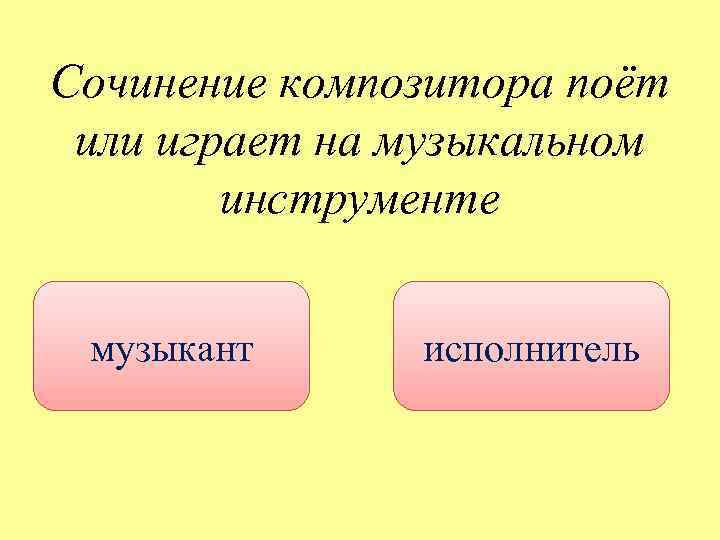 Сочинение композитора поёт или играет на музыкальном инструменте

музыкант

исполнитель